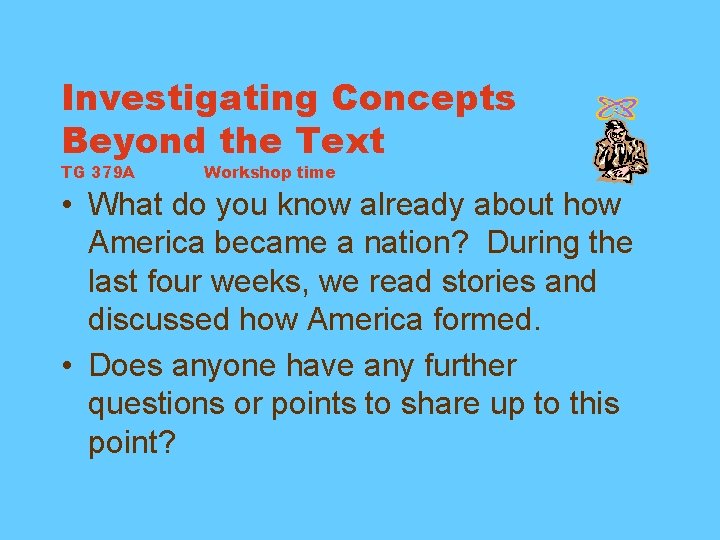 Investigating Concepts Beyond the Text

TG 379A Workshop time

• What do you know already about how America became a nation? During the last four weeks, we read stories and discussed how America formed.

• Does anyone have any further questions or points to share up to this point?